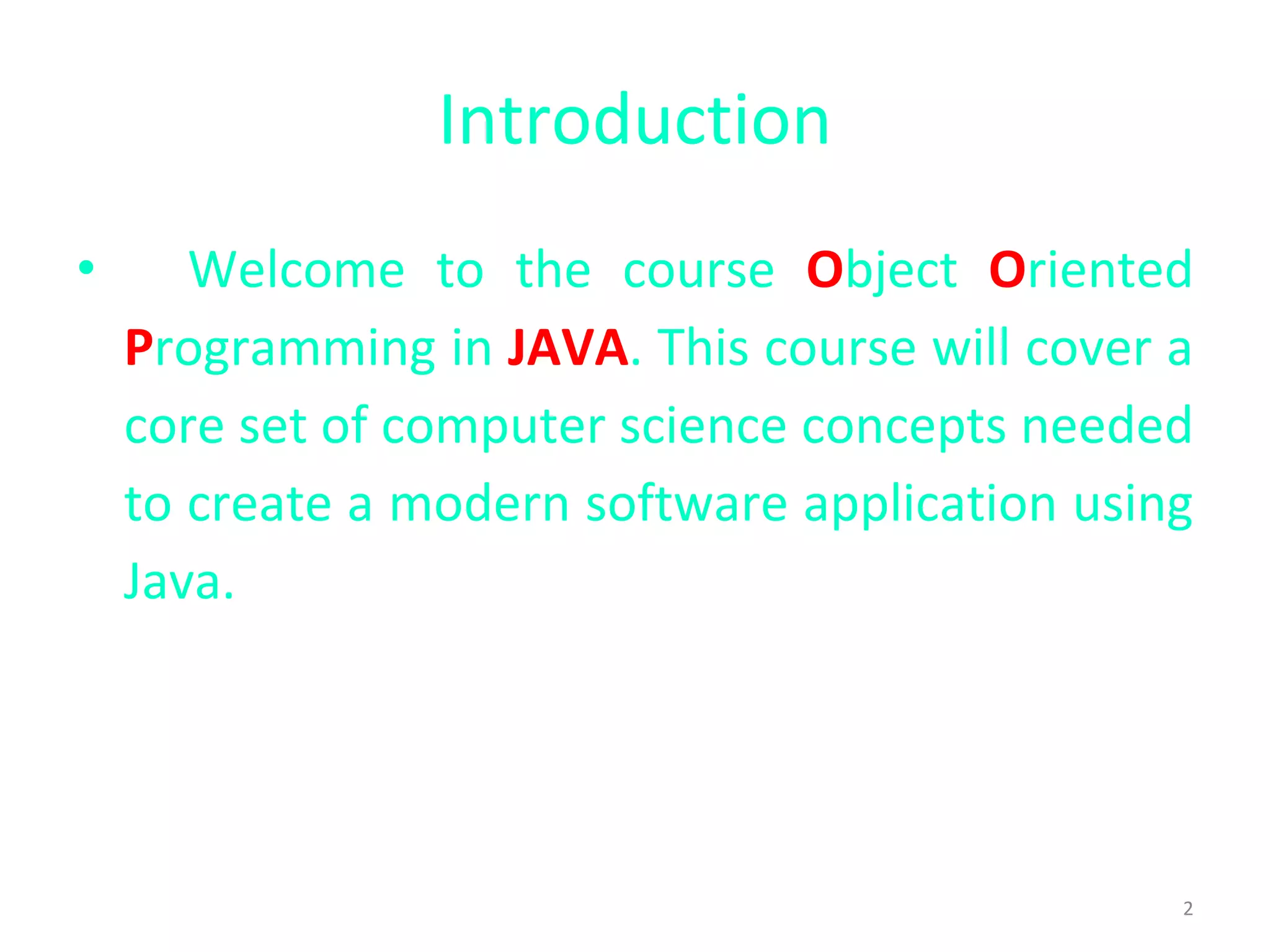 Introduction

• Welcome to the course Object Oriented Programming in JAVA. This course will cover a core set of computer science concepts needed to create a modern software application using Java.

2